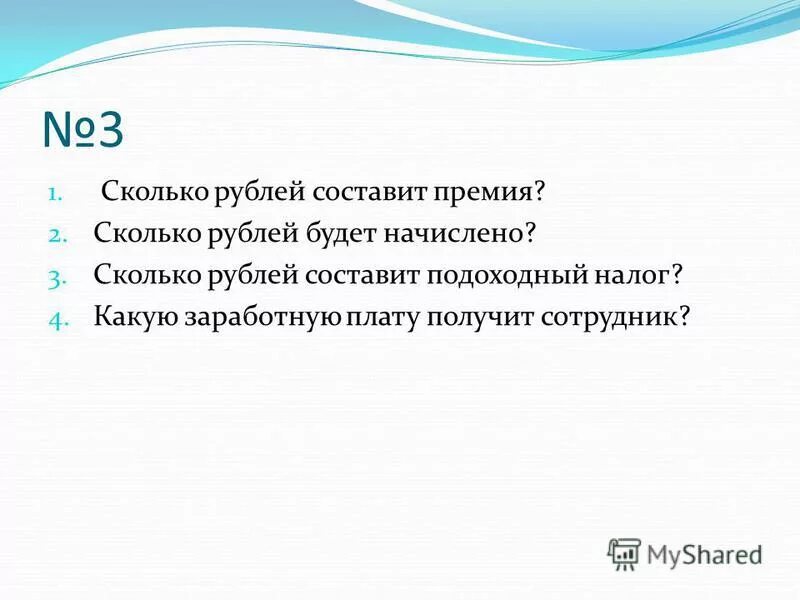 №3

1. Сколько рублей составит премия?
2. Сколько рублей будет начислено?
3. Сколько рублей составит подоходный налог?
4. Какую заработную плату получит сотрудник?

MyShared